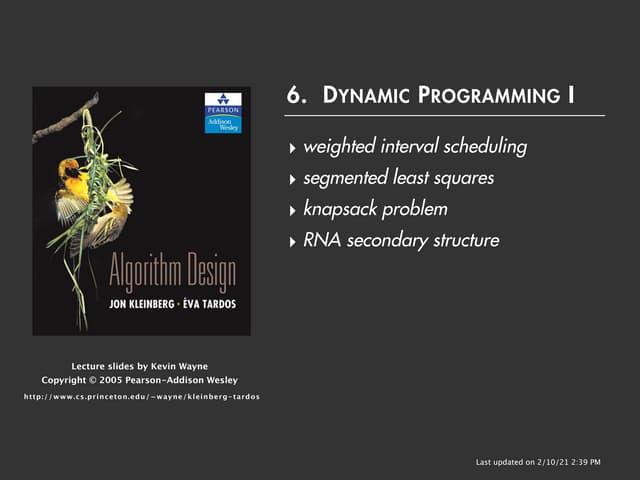 PEARSON
Addison Wesley

Algorithm Design
JON KLEINBERG · ÉVA TARDOS

Lecture slides by Kevin Wayne
Copyright © 2005 Pearson-Addison Wesley
http://www.cs.princeton.edu/~wayne/kleinberg-tardos

6. DYNAMIC PROGRAMMING I

‣ weighted interval scheduling
‣ segmented least squares
‣ knapsack problem
‣ RNA secondary structure

Last updated on 2/10/21 2:39 PM